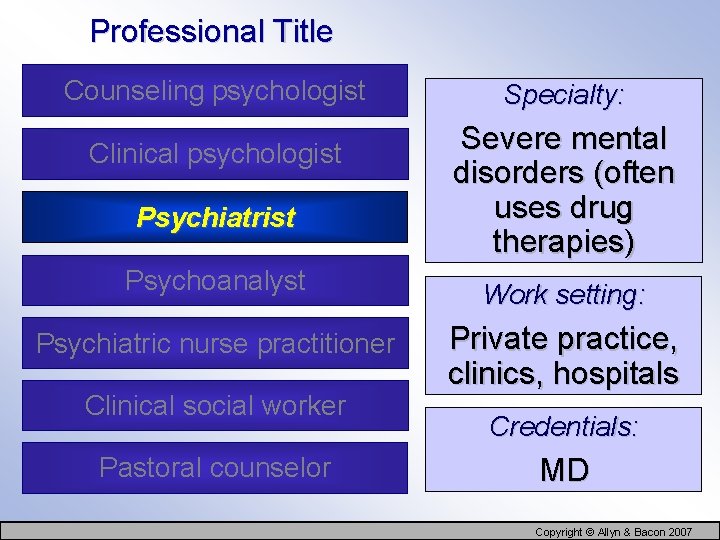 Professional Title

Counseling psychologist

Clinical psychologist

Psychiatrist

Psychoanalyst

Psychiatric nurse practitioner

Clinical social worker

Pastoral counselor

Specialty:

Severe mental disorders (often uses drug therapies)

Work setting:

Private practice, clinics, hospitals

Credentials:

MD

Copyright © Allyn & Bacon 2007